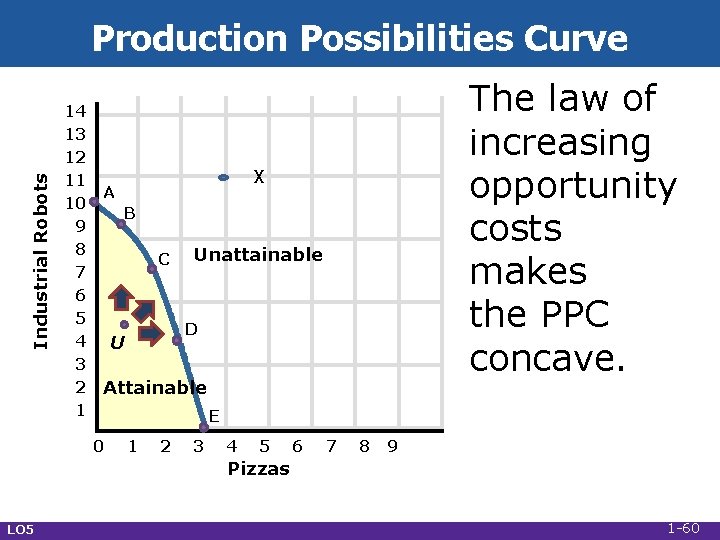 Production Possibilities Curve

Industrial Robots
14
13
12
11
10
9
8
7
6
5
4
3
2
1

A
B
C
D
E
X
U
Unattainable
Attainable

0 1 2 3 4 5 6 7 8 9
Pizzas

The law of increasing opportunity costs makes the PPC concave.

LO5
1-60